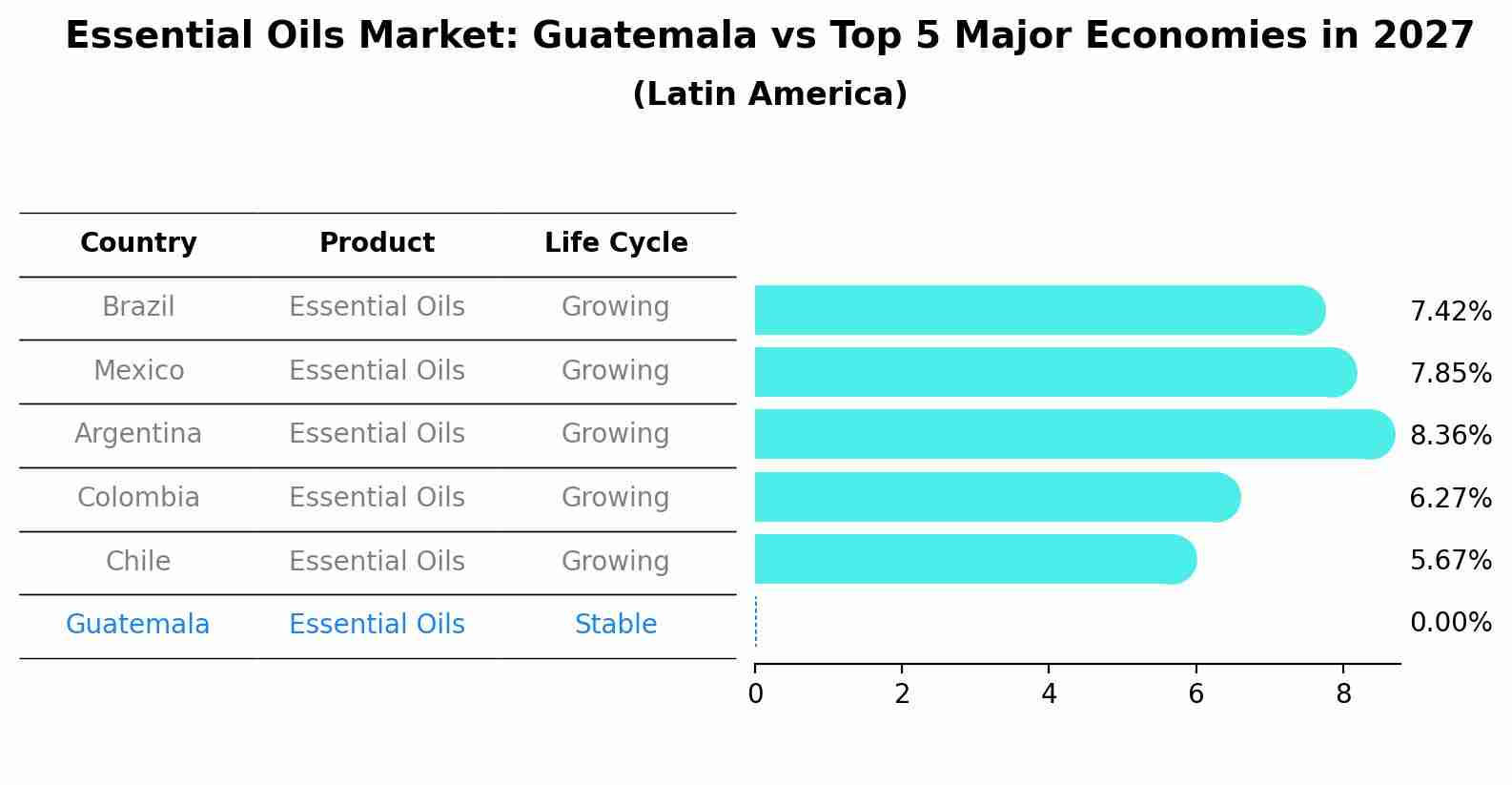 Essential Oils Market: Guatemala vs Top 5 Major Economies in 2027
(Latin America)

| Country | Product | Life Cycle |
|---|---|---|
| Brazil | Essential Oils | Growing |
| Mexico | Essential Oils | Growing |
| Argentina | Essential Oils | Growing |
| Colombia | Essential Oils | Growing |
| Chile | Essential Oils | Growing |
| Guatemala | Essential Oils | Stable |

7.42%
7.85%
8.36%
6.27%
5.67%
0.00%

0 2 4 6 8